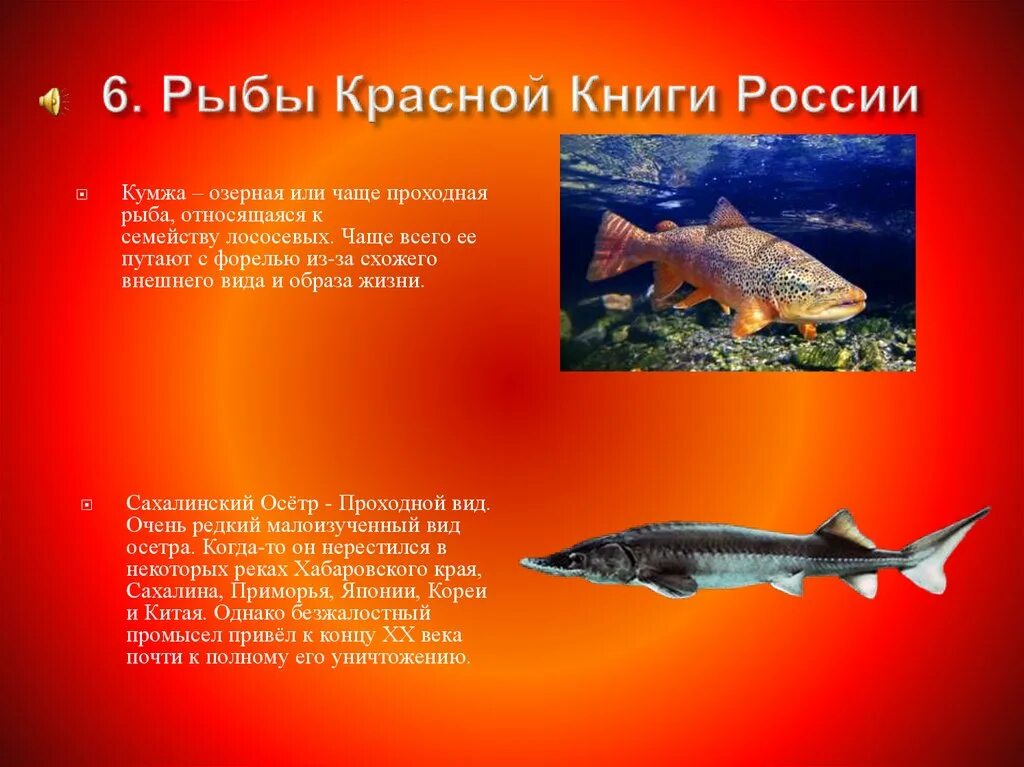 6. Рыбы Красной Книги России

Кумжа – озерная или чаще проходная рыба, относящаяся к семейству лососевых. Чаще всего ее путают с форелью из-за схожего внешнего вида и образа жизни.

Сахалинский Осётр - Проходной вид. Очень редкий малоизученный вид осетра. Когда-то он нерестился в некоторых реках Хабаровского края, Сахалина, Приморья, Японии, Кореи и Китая. Однако безжалостный промысел привёл к концу XX века почти к полному его уничтожению.